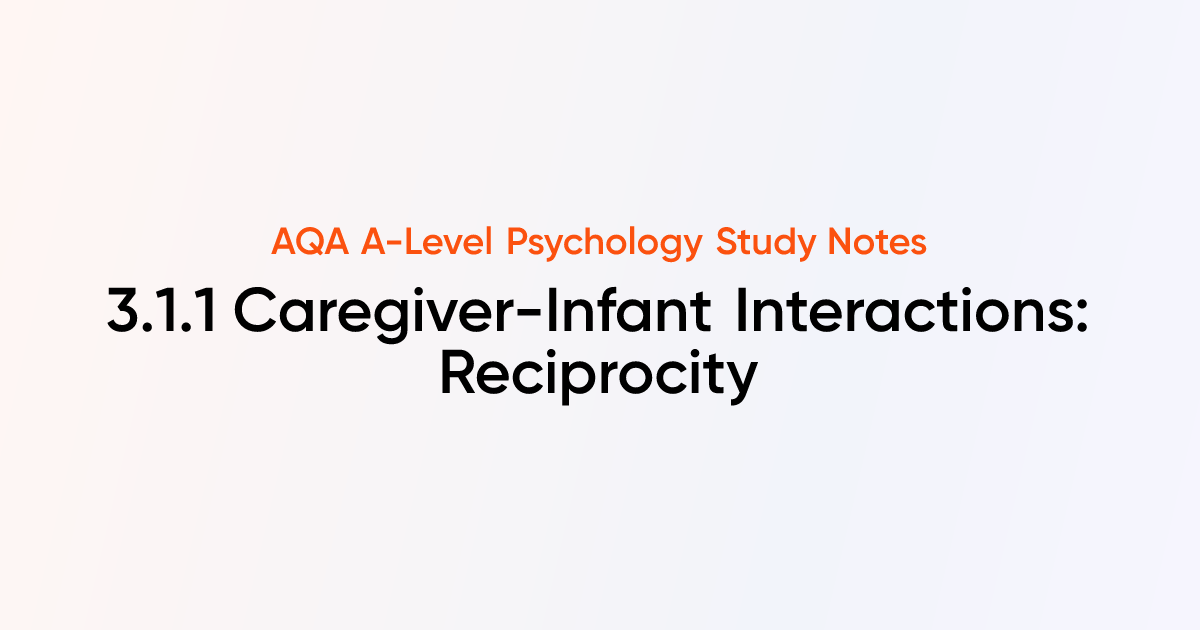 AQA A-Level Psychology Study Notes

3.1.1 Caregiver-Infant Interactions: Reciprocity